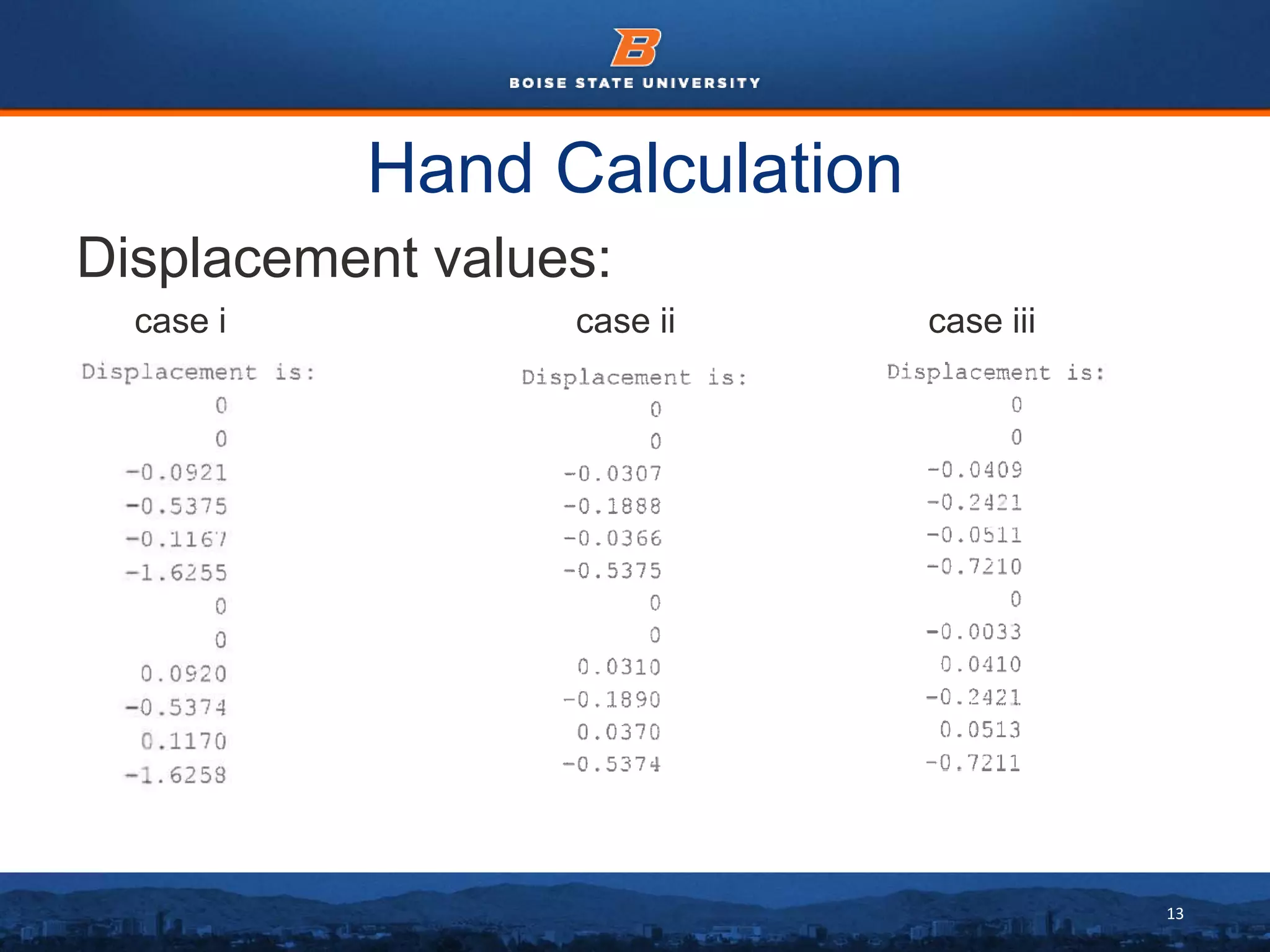 B

BOISE STATE UNIVERSITY

Hand Calculation

Displacement values:

case i

Displacement is:
0
0
-0.0921
-0.5375
-0.1167
-1.6255
0
0
0.0920
-0.5374
0.1170
-1.6258

case ii

Displacement is:
0
0
-0.0307
-0.1888
-0.0366
-0.5375
0
0
0.0310
-0.1890
0.0370
-0.5374

case iii

Displacement is:
0
0
-0.0409
-0.2421
-0.0511
-0.7210
0
-0.0033
0.0410
-0.2421
0.0513
-0.7211

13